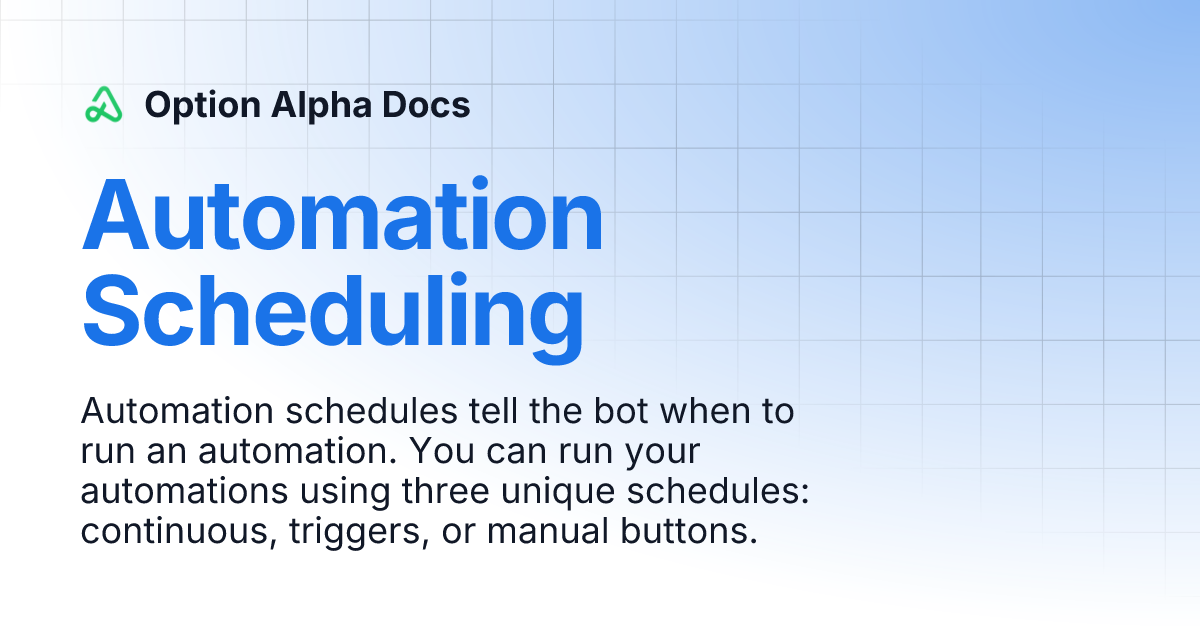 Option Alpha Docs

Automation Scheduling

Automation schedules tell the bot when to run an automation. You can run your automations using three unique schedules: continuous, triggers, or manual buttons.